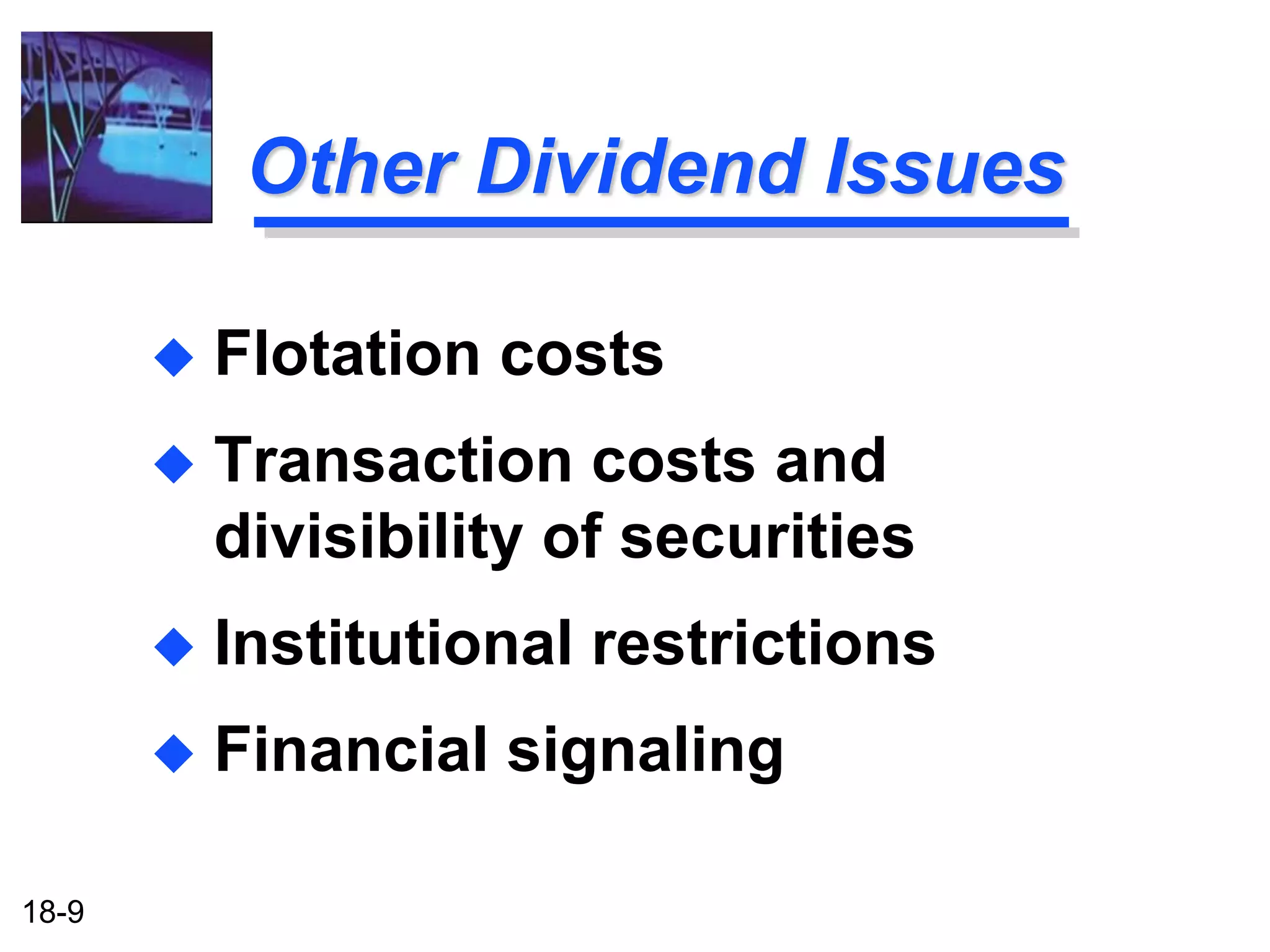 Other Dividend Issues

◆ Flotation costs

◆ Transaction costs and divisibility of securities

◆ Institutional restrictions

◆ Financial signaling

18-9